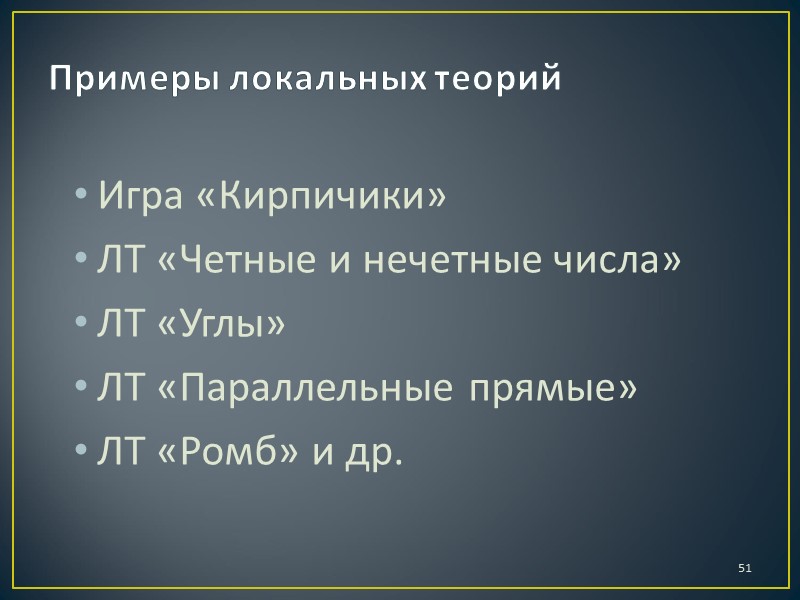 Примеры локальных теорий

• Игра «Кирпичики»
• ЛТ «Четные и нечетные числа»
• ЛТ «Углы»
• ЛТ «Параллельные прямые»
• ЛТ «Ромб» и др.

51